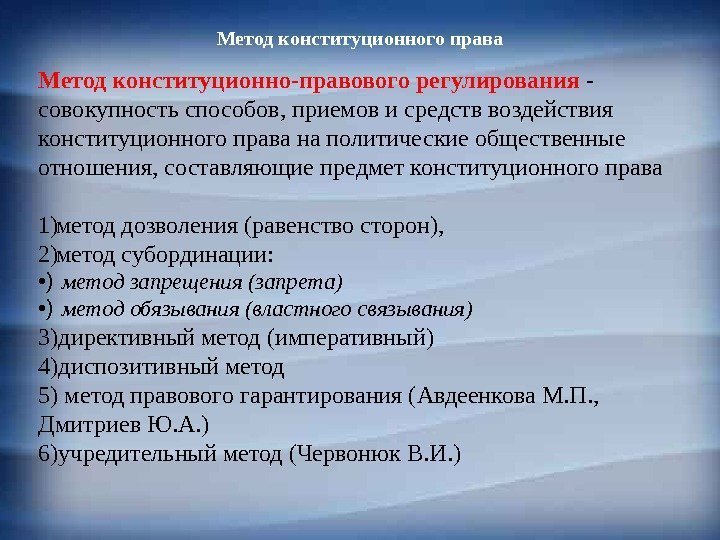 Метод конституционного права

Метод конституционно-правового регулирования - совокупность способов, приемов и средств воздействия конституционного права на политические общественные отношения, составляющие предмет конституционного права

1)метод дозволения (равенство сторон),
2)метод субординации:
•) метод запрещения (запрета)
•) метод обязывания (властного связывания)
3)директивный метод (императивный)
4)диспозитивный метод
5) метод правового гарантирования (Авдеенкова М.П., Дмитриев Ю.А.)
6)учредительный метод (Червонюк В.И.)